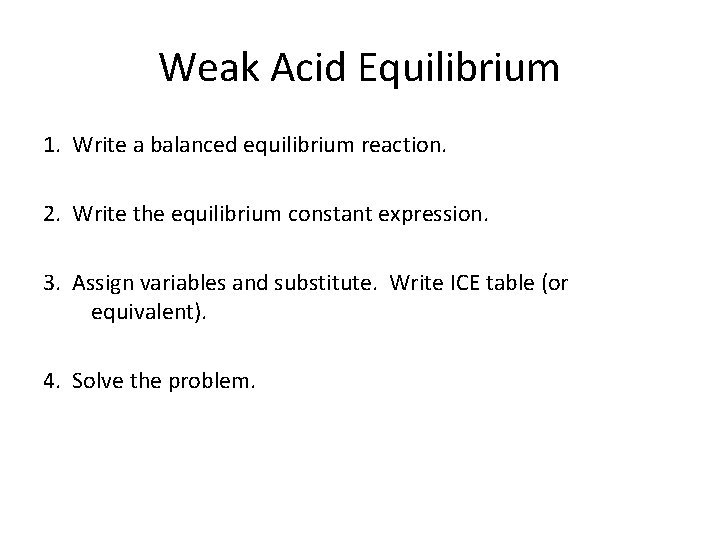 Weak Acid Equilibrium

1. Write a balanced equilibrium reaction.

2. Write the equilibrium constant expression.

3. Assign variables and substitute. Write ICE table (or equivalent).

4. Solve the problem.